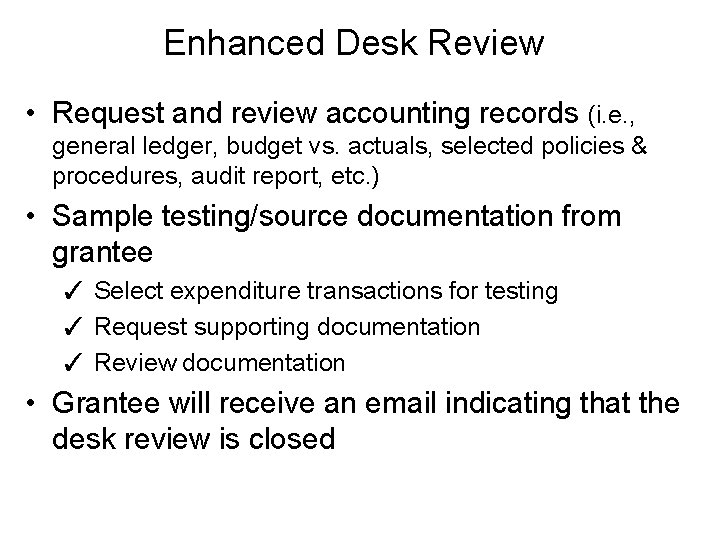 Enhanced Desk Review

• Request and review accounting records (i.e., general ledger, budget vs. actuals, selected policies & procedures, audit report, etc.)

• Sample testing/source documentation from grantee

✓ Select expenditure transactions for testing

✓ Request supporting documentation

✓ Review documentation

• Grantee will receive an email indicating that the desk review is closed